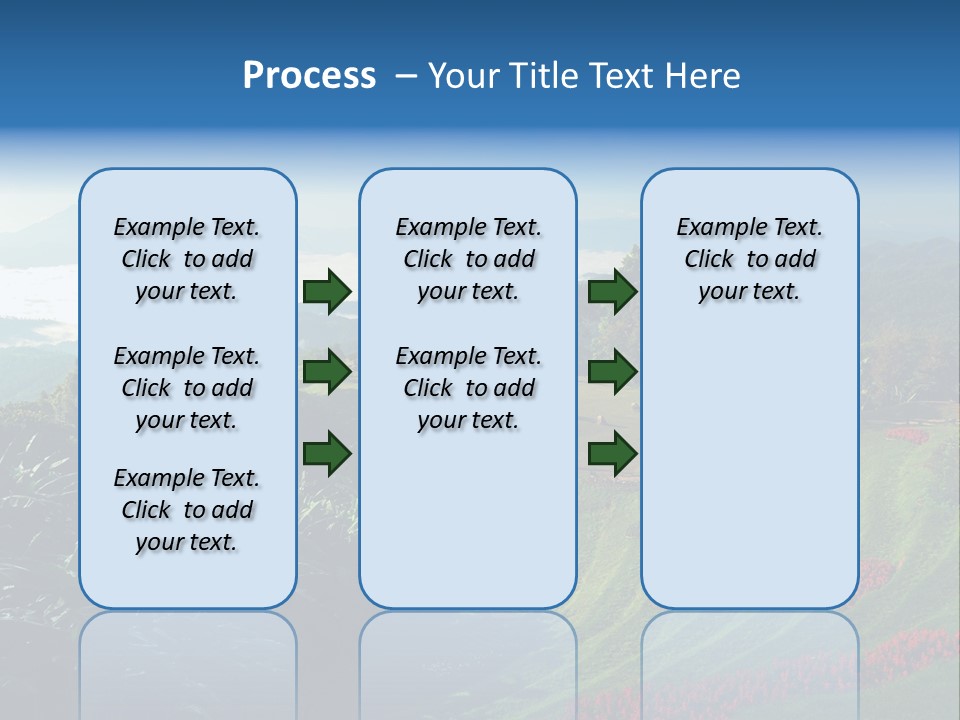 Process – Your Title Text Here

Example Text. Click to add your text.

Example Text. Click to add your text.

Example Text. Click to add your text.

Example Text. Click to add your text.

Example Text. Click to add your text.

Example Text. Click to add your text.